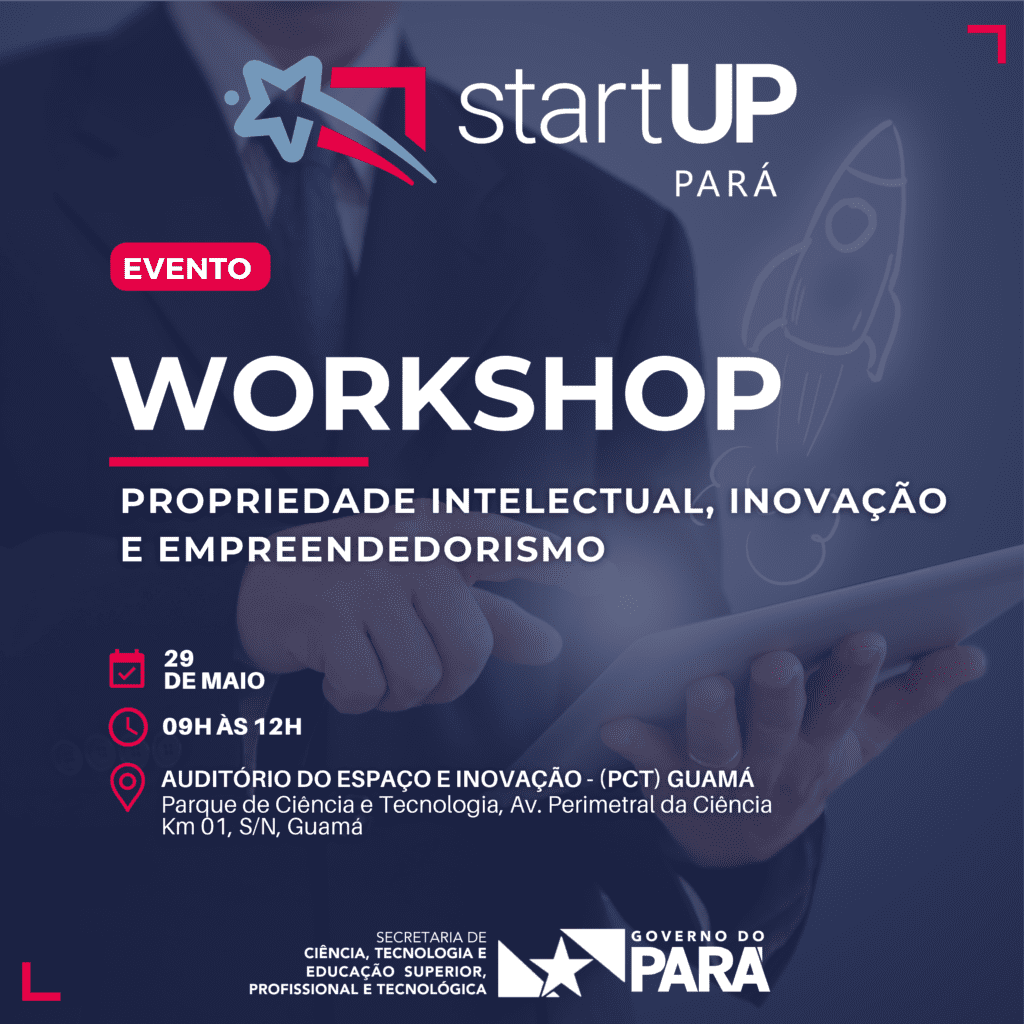 startUP
PARÁ

EVENTO

WORKSHOP

PROPRIEDADE INTELECTUAL, INOVAÇÃO E EMPREENDEDORISMO

29 DE MAIO

09H ÀS 12H

AUDITÓRIO DO ESPAÇO E INOVAÇÃO - (PCT) GUAMÁ
Parque de Ciência e Tecnologia, Av. Perimetral da Ciência Km 01, S/N, Guamá

SECRETARIA DE CIÊNCIA, TECNOLOGIA E EDUCAÇÃO SUPERIOR, PROFISSIONAL E TECNOLÓGICA

GOVERNO DO PARÁ